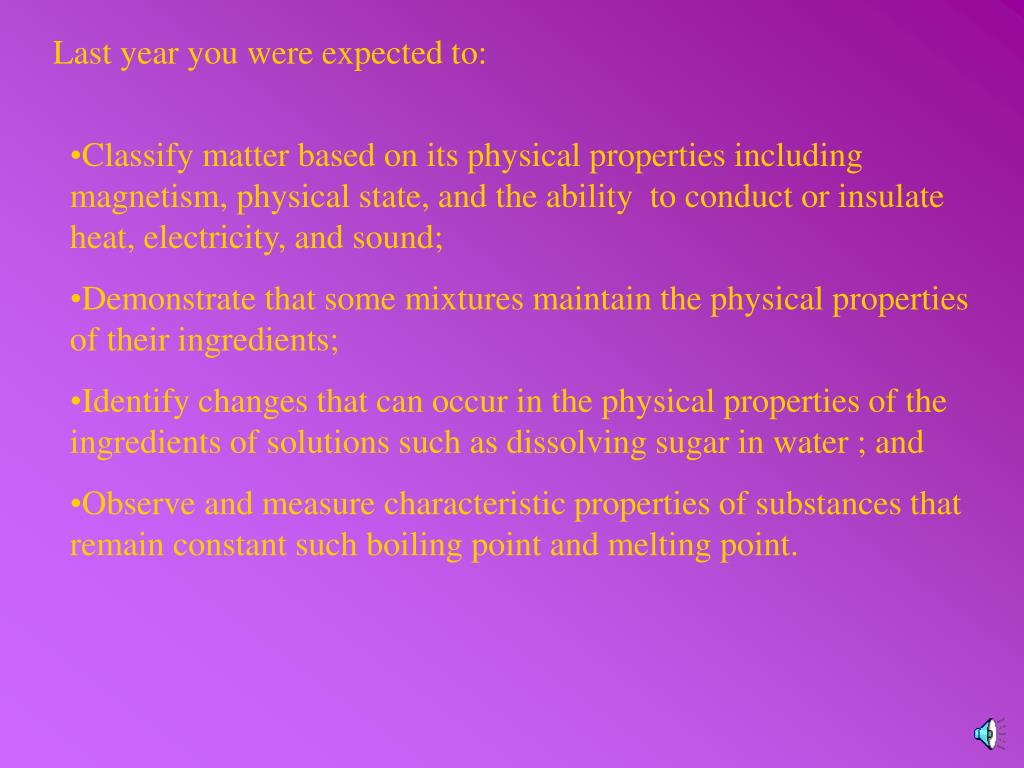 Last year you were expected to:

•Classify matter based on its physical properties including magnetism, physical state, and the ability to conduct or insulate heat, electricity, and sound;

•Demonstrate that some mixtures maintain the physical properties of their ingredients;

•Identify changes that can occur in the physical properties of the ingredients of solutions such as dissolving sugar in water ; and

•Observe and measure characteristic properties of substances that remain constant such boiling point and melting point.